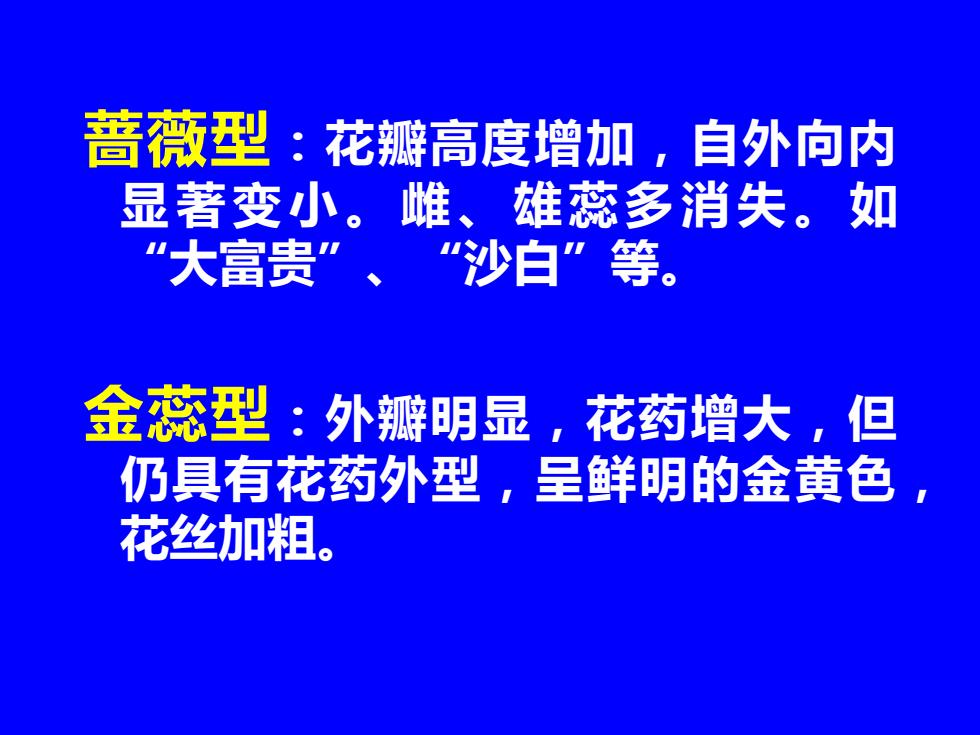 蔷薇型：花瓣高度增加，自外向内显著变小。雌、雄蕊多消失。如“大富贵”、“沙白”等。

金蕊型：外瓣明显，花药增大，但仍具有花药外型，呈鲜明的金黄色，花丝加粗。